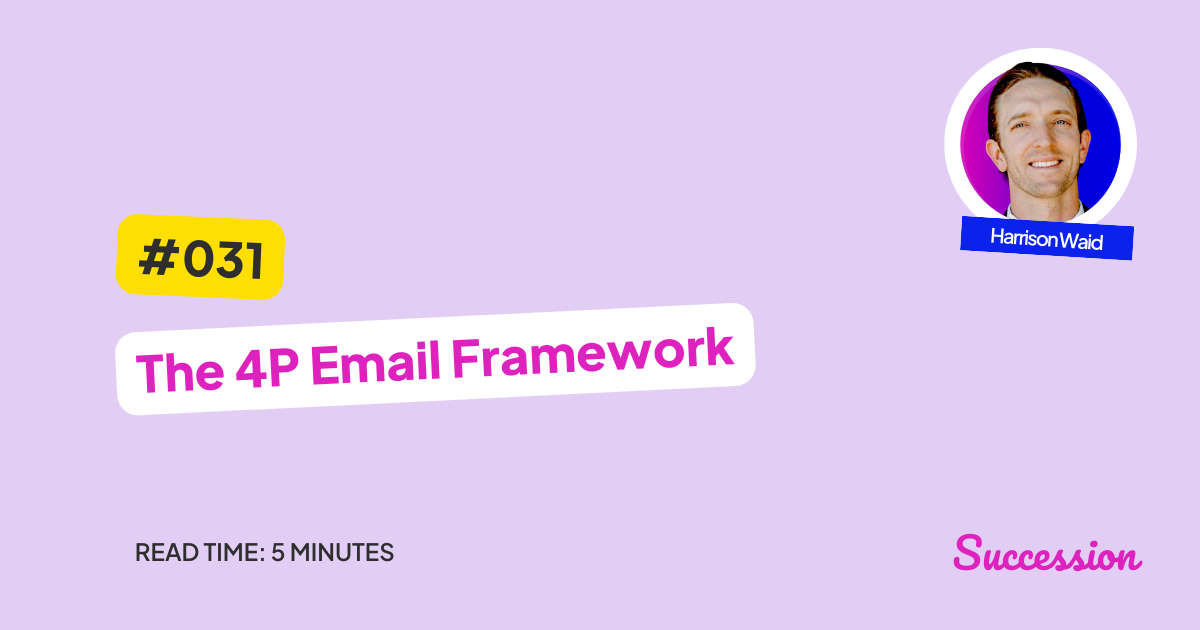 Harrison Waid

#031

The 4P Email Framework

READ TIME: 5 MINUTES

Succession